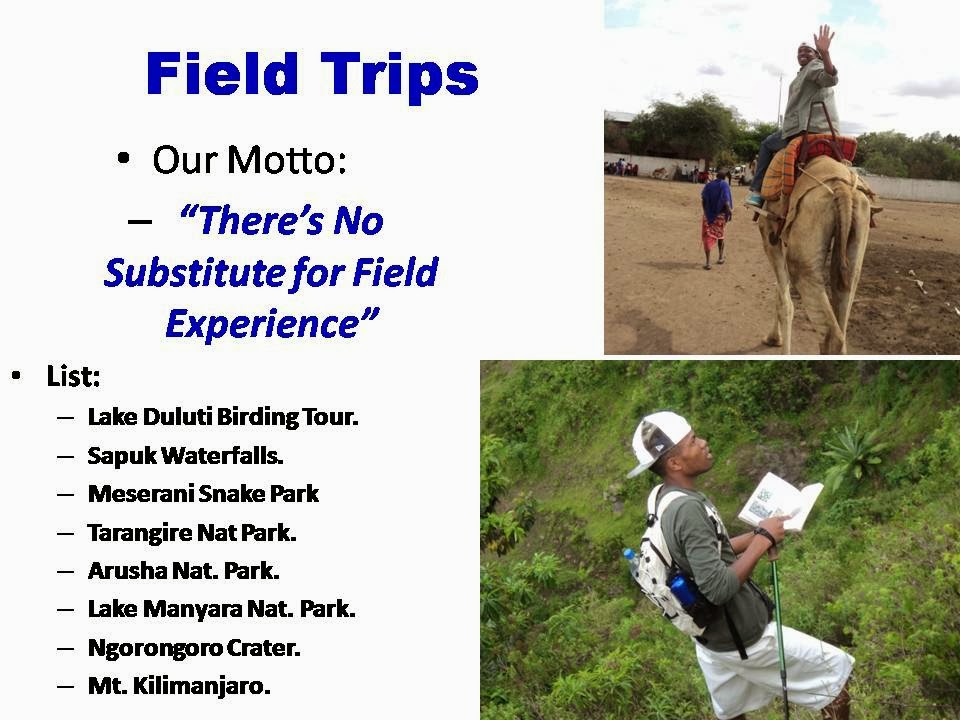 Field Trips

• Our Motto:
– "There's No Substitute for Field Experience"

• List:
– Lake Duluti Birding Tour.
– Sapuk Waterfalls.
– Meserani Snake Park
– Tarangire Nat Park.
– Arusha Nat. Park.
– Lake Manyara Nat. Park.
– Ngorongoro Crater.
– Mt. Kilimanjaro.